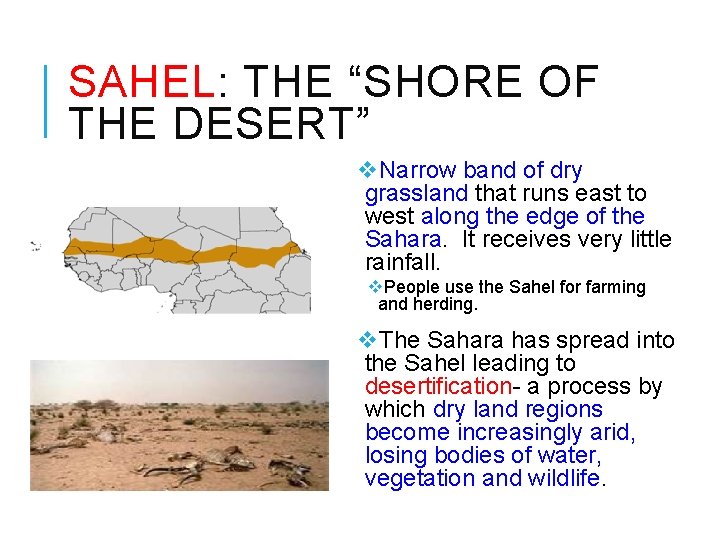 SAHEL: THE “SHORE OF THE DESERT”

❖Narrow band of dry grassland that runs east to west along the edge of the Sahara. It receives very little rainfall.

❖People use the Sahel for farming and herding.

❖The Sahara has spread into the Sahel leading to desertification- a process by which dry land regions become increasingly arid, losing bodies of water, vegetation and wildlife.